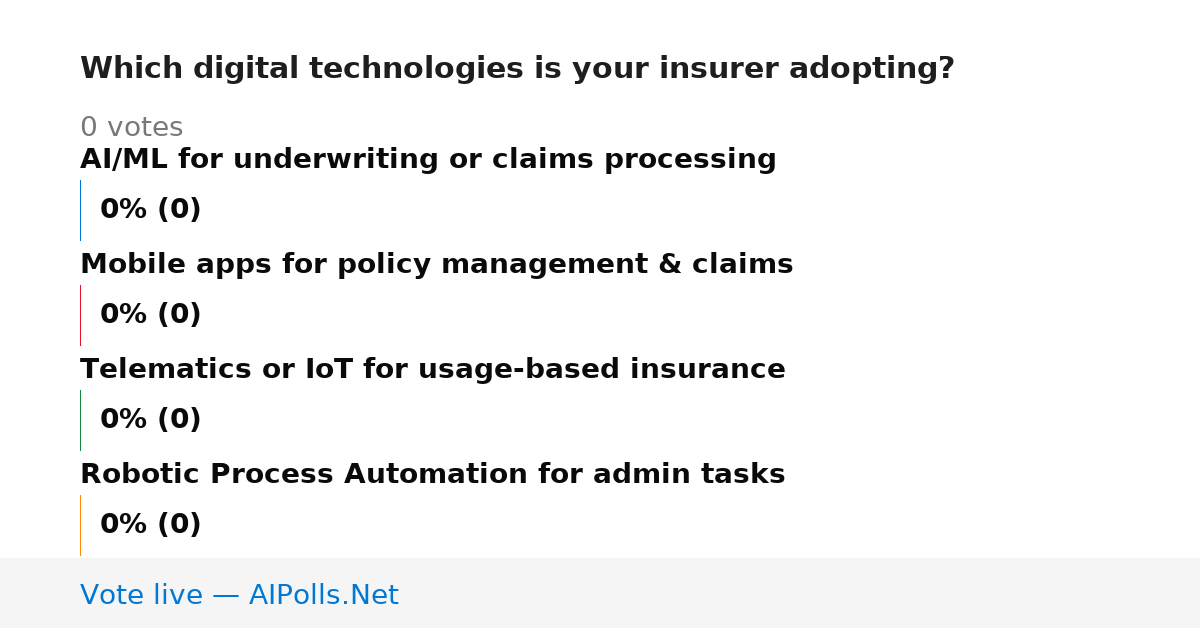 Which digital technologies is your insurer adopting?

0 votes

AI/ML for underwriting or claims processing

0% (0)

Mobile apps for policy management & claims

0% (0)

Telematics or IoT for usage-based insurance

0% (0)

Robotic Process Automation for admin tasks

0% (0)

Vote live — AIPolls.Net